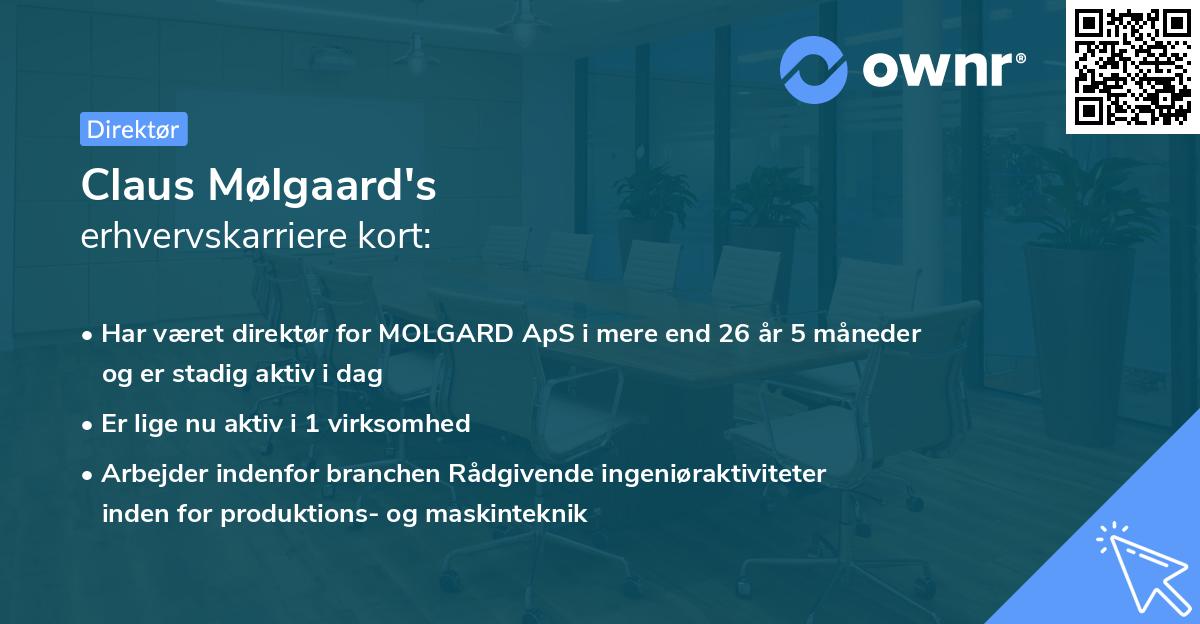 ownr®

Direktør

Claus Mølgaard's
erhvervskarriere kort:

• Har været direktør for MOLGARD ApS i mere end 26 år 5 måneder og er stadig aktiv i dag

• Er lige nu aktiv i 1 virksomhed

• Arbejder indenfor branchen Rådgivende ingeniøraktiviteter inden for produktions- og maskinteknik